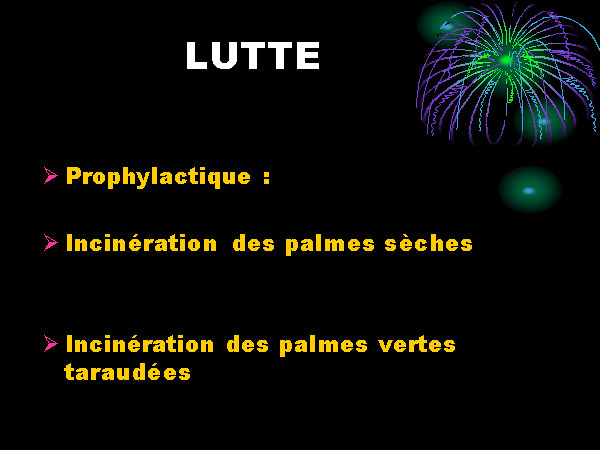 LUTTE

➢ Prophylactique :

➢ Incinération des palmes sèches

➢ Incinération des palmes vertes taraudées